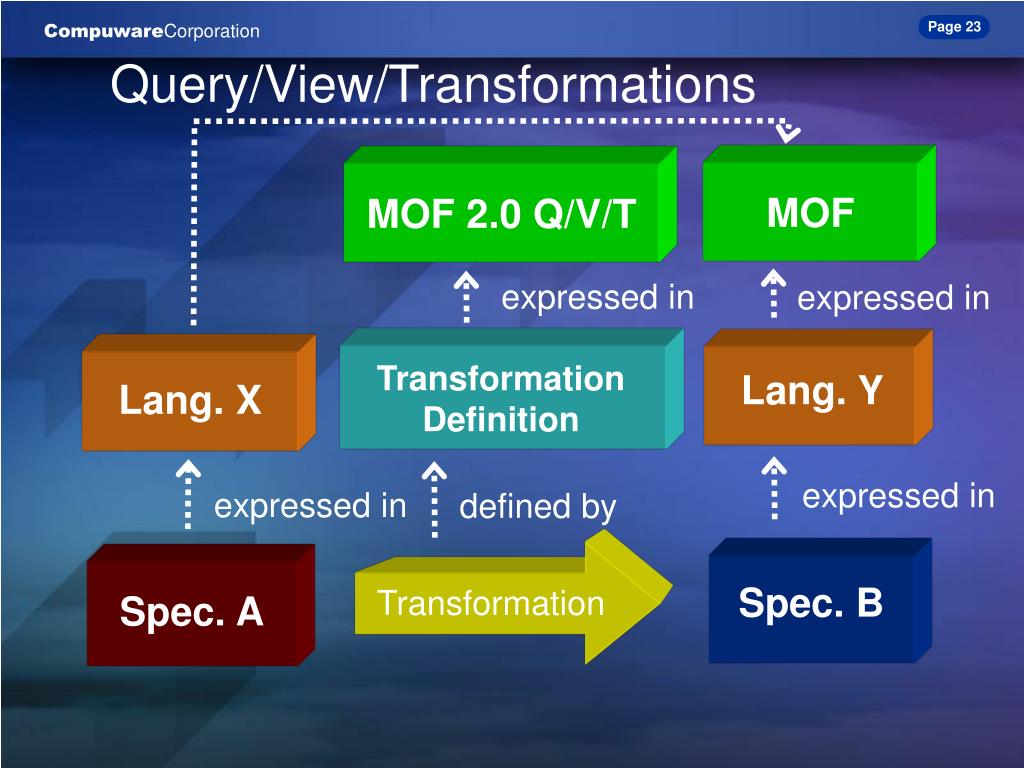 CompuwareCorporation

Page 23

Query/View/Transformations

MOF 2.0 Q/V/T

MOF

expressed in

expressed in

Lang. X

Transformation Definition

Lang. Y

expressed in

defined by

expressed in

Spec. A

Transformation

Spec. B